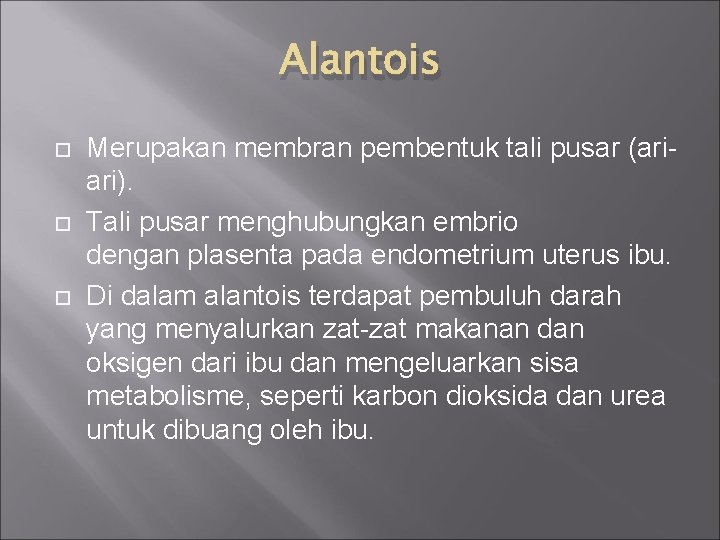 Alantois

Merupakan membran pembentuk tali pusar (ari-ari).

Tali pusar menghubungkan embrio dengan plasenta pada endometrium uterus ibu.

Di dalam alantois terdapat pembuluh darah yang menyalurkan zat-zat makanan dan oksigen dari ibu dan mengeluarkan sisa metabolisme, seperti karbon dioksida dan urea untuk dibuang oleh ibu.